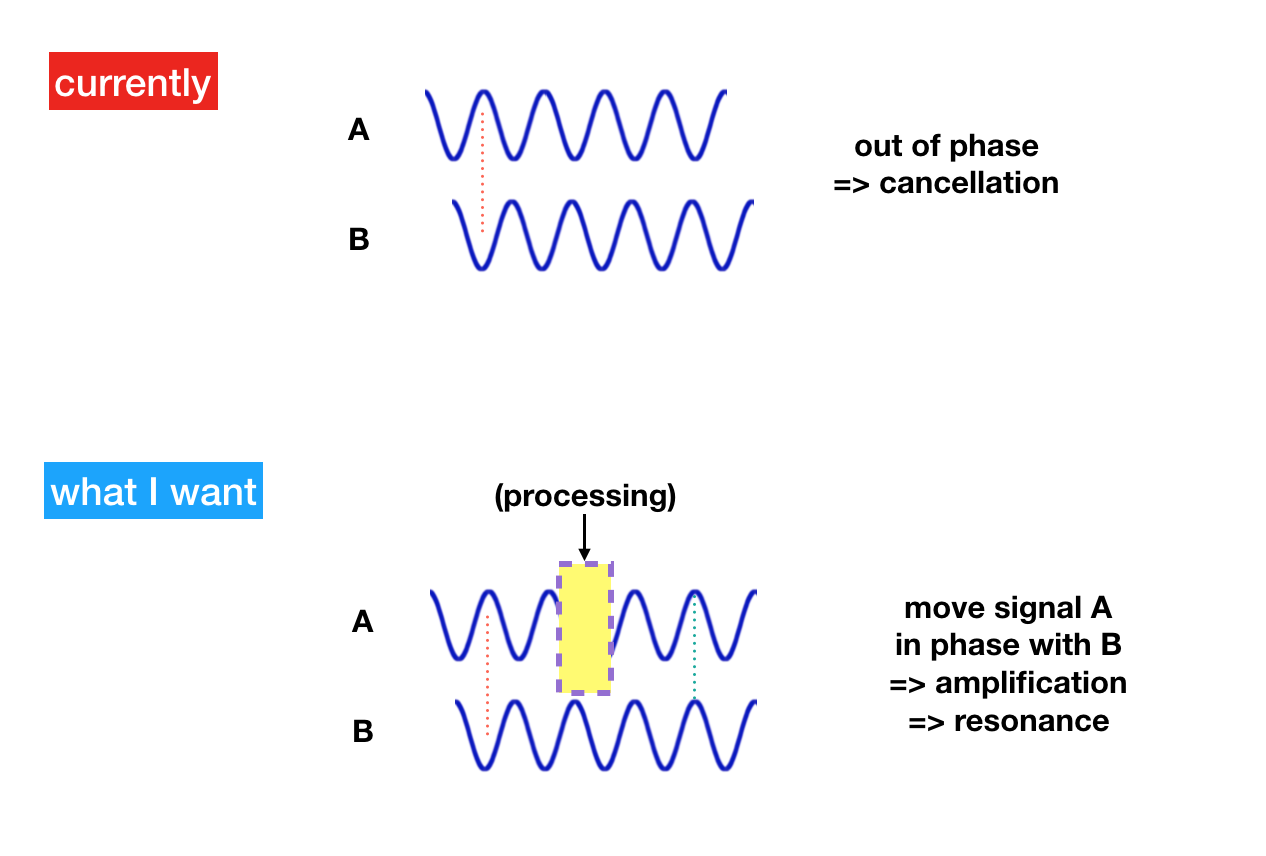 currently

A

B

out of phase
=> cancellation

what I want

(processing)

A

B

move signal A
in phase with B
=> amplification
=> resonance